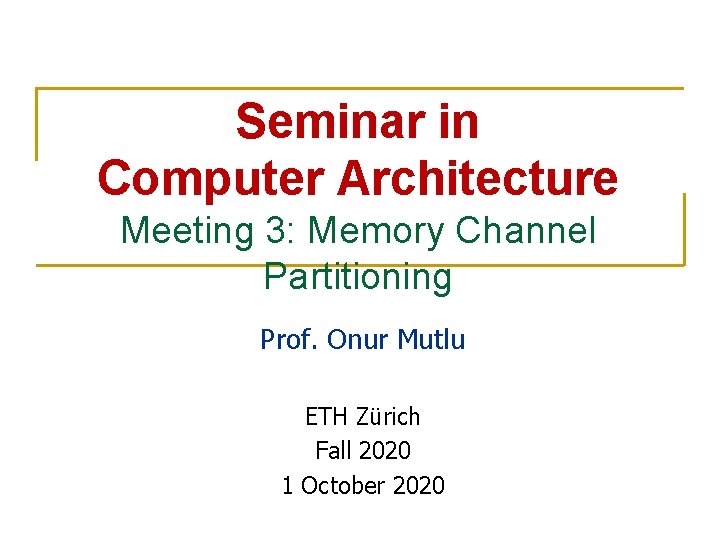 Seminar in Computer Architecture
Meeting 3: Memory Channel Partitioning

Prof. Onur Mutlu

ETH Zürich
Fall 2020
1 October 2020